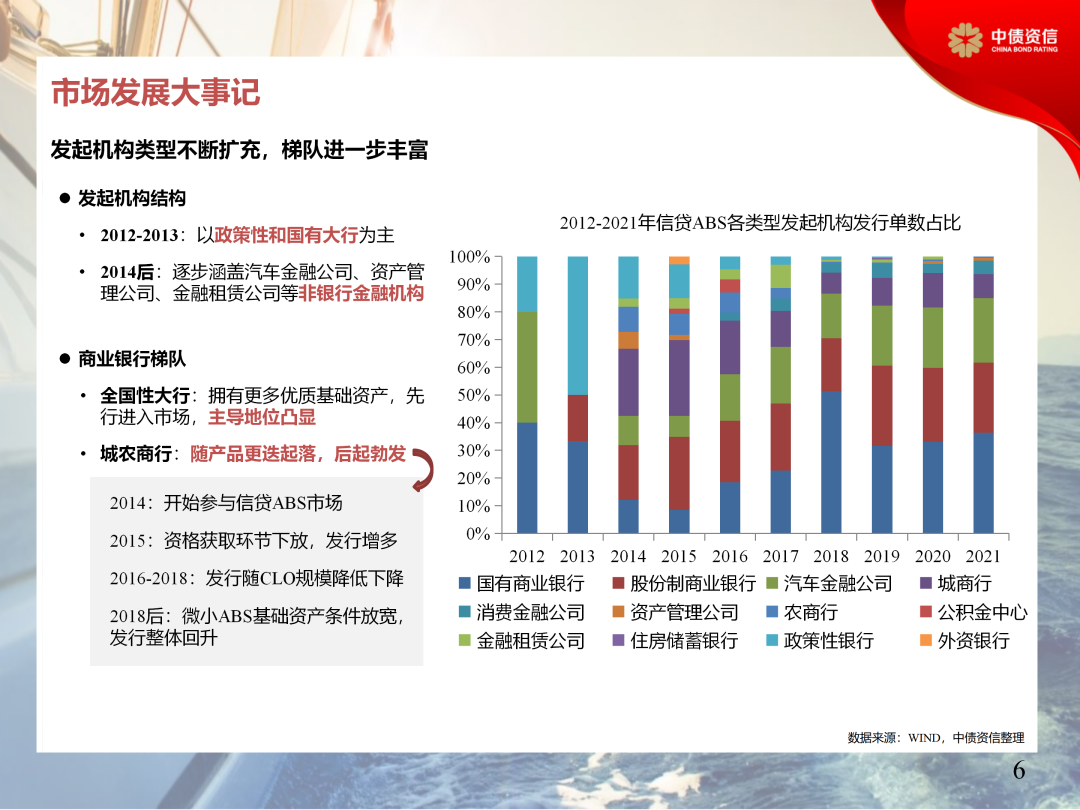 中债资信
CHINA BOND RATING

市场发展大事记

发起机构类型不断扩充，梯队进一步丰富

● 发起机构结构

• 2012-2013：以政策性和国有大行为主

• 2014后：逐步涵盖汽车金融公司、资产管理公司、金融租赁公司等非银行金融机构

● 商业银行梯队

• 全国性大行：拥有更多优质基础资产，先行进入市场，主导地位凸显

• 城农商行：随产品更迭起落，后起勃发

2014：开始参与信贷ABS市场

2015：资格获取环节下放，发行增多

2016-2018：发行随CLO规模降低下降

2018后：微小ABS基础资产条件放宽，发行整体回升

2012-2021年信贷ABS各类型发起机构发行单数占比

100%
90%
80%
70%
60%
50%
40%
30%
20%
10%
0%

2012 2013 2014 2015 2016 2017 2018 2019 2020 2021

国有商业银行 股份制商业银行 汽车金融公司 城商行
消费金融公司 资产管理公司 农商行 公积金中心
金融租赁公司 住房储蓄银行 政策性银行 外资银行

数据来源：WIND，中债资信整理

6